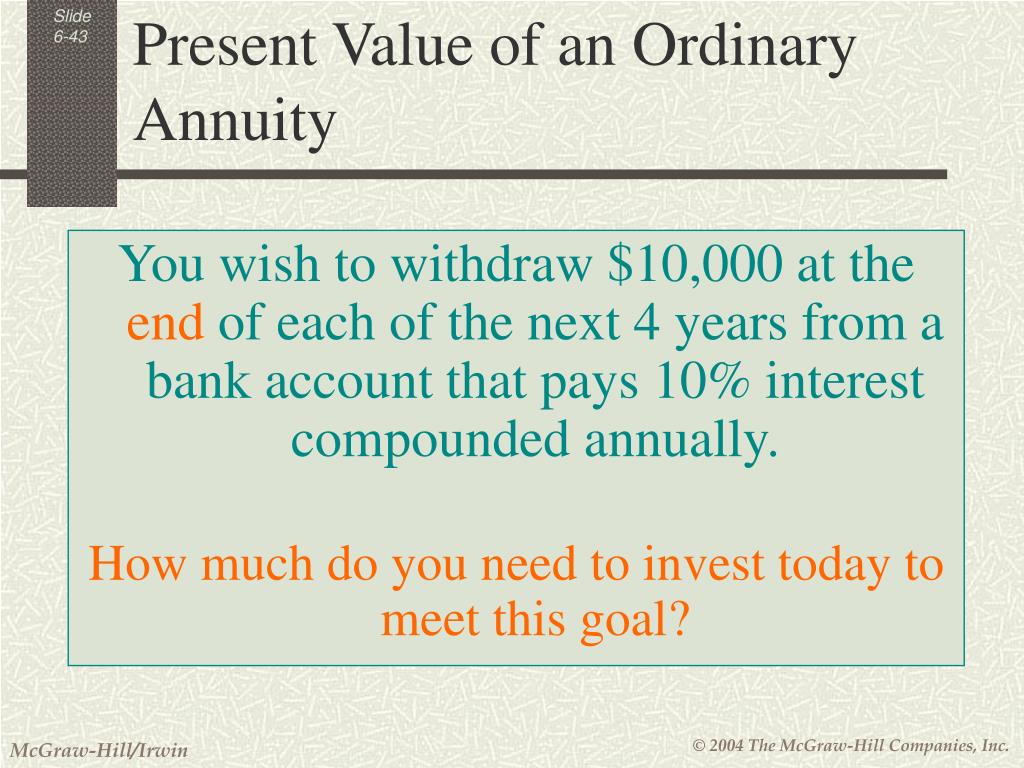 Slide 6-43

Present Value of an Ordinary Annuity

You wish to withdraw \$10,000 at the end of each of the next 4 years from a bank account that pays 10% interest compounded annually.

How much do you need to invest today to meet this goal?

McGraw-Hill/Irwin

© 2004 The McGraw-Hill Companies, Inc.